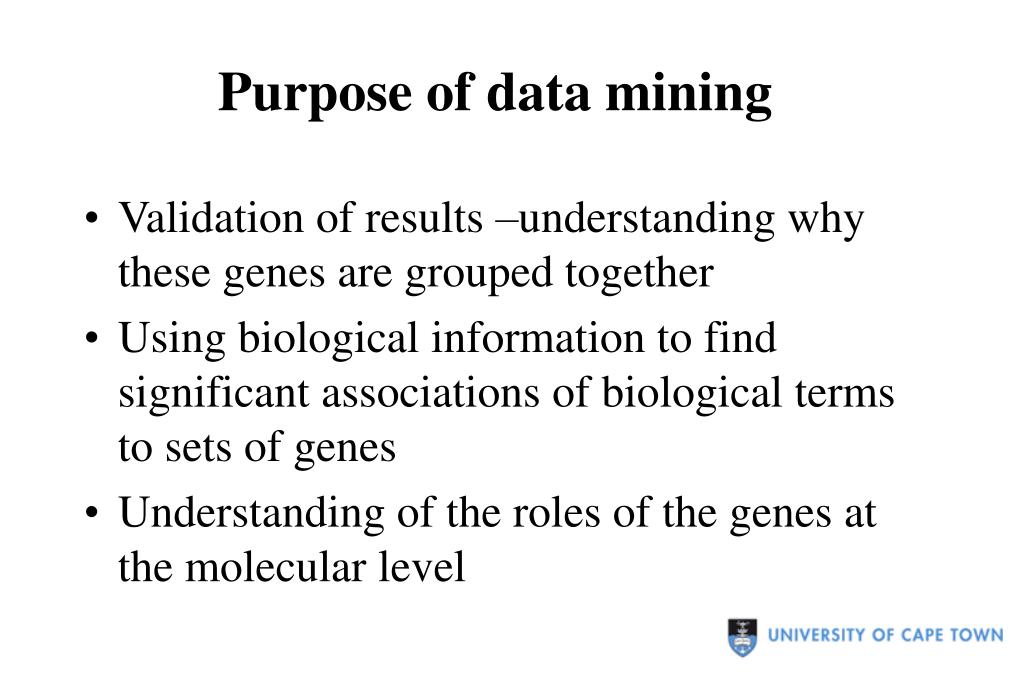 Purpose of data mining

• Validation of results –understanding why these genes are grouped together
• Using biological information to find significant associations of biological terms to sets of genes
• Understanding of the roles of the genes at the molecular level

UNIVERSITY OF CAPE TOWN